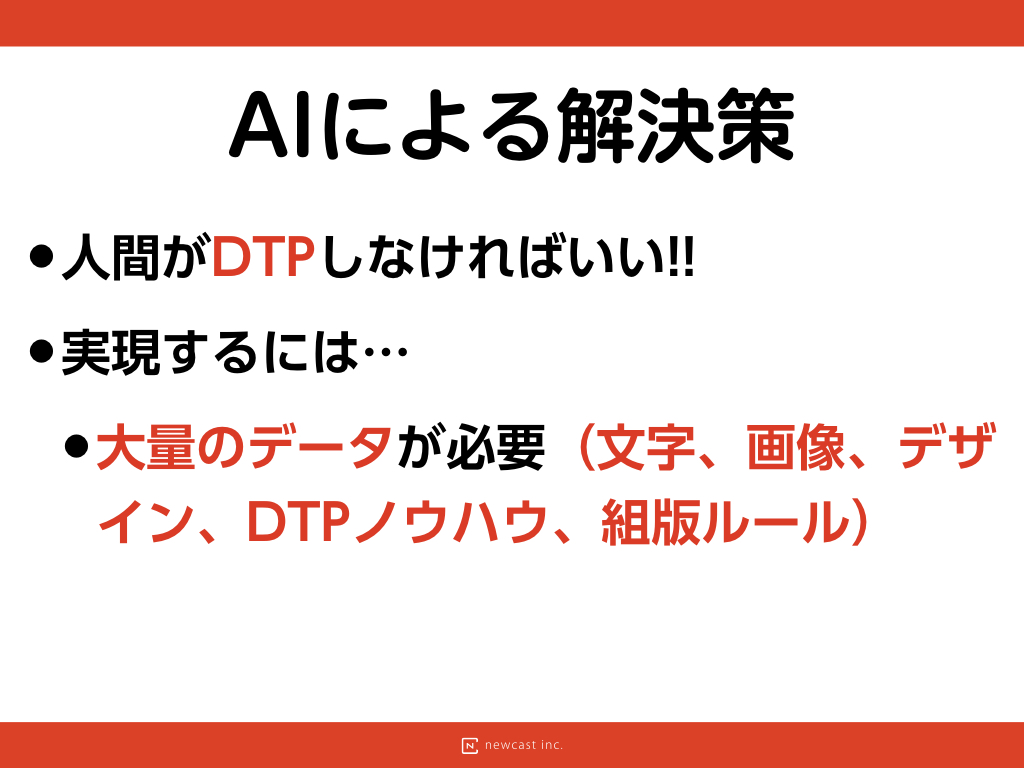 AIによる解決策

• 人間がDTPしなければいい!!

• 実現するには…

• 大量のデータが必要（文字、画像、デザイン、DTPノウハウ、組版ルール）

newcast inc.